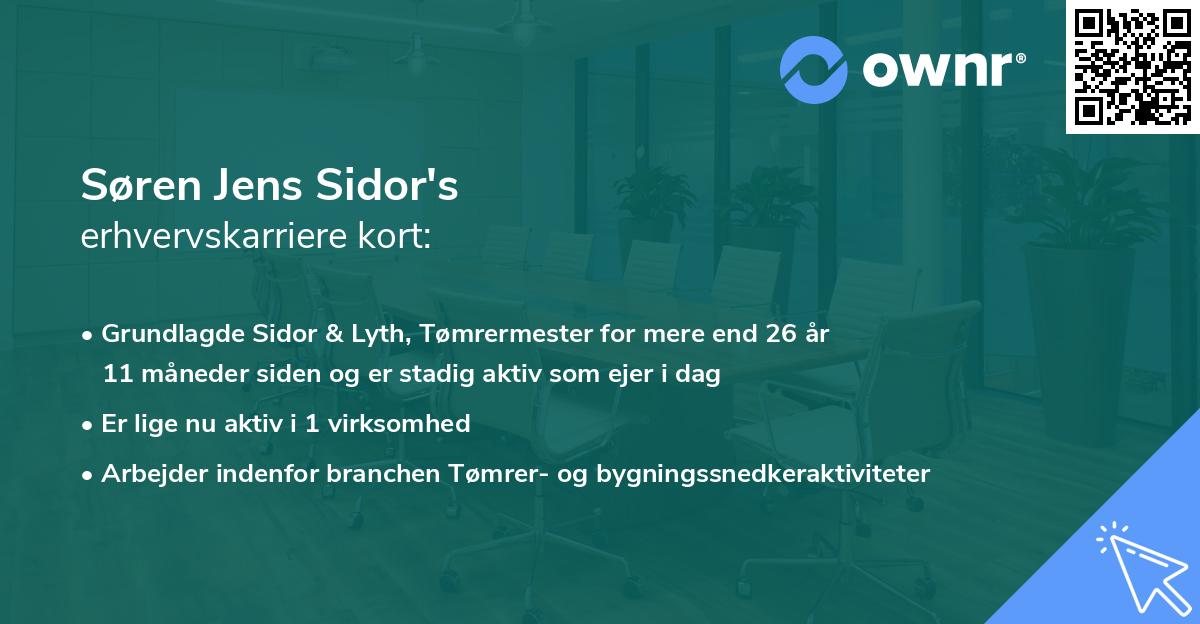 ownr®

Søren Jens Sidor's
erhvervskarriere kort:

• Grundlagde Sidor & Lyth, Tømrermester for mere end 26 år 11 måneder siden og er stadig aktiv som ejer i dag

• Er lige nu aktiv i 1 virksomhed

• Arbejder indenfor branchen Tømrer- og bygningssnedkeraktiviteter